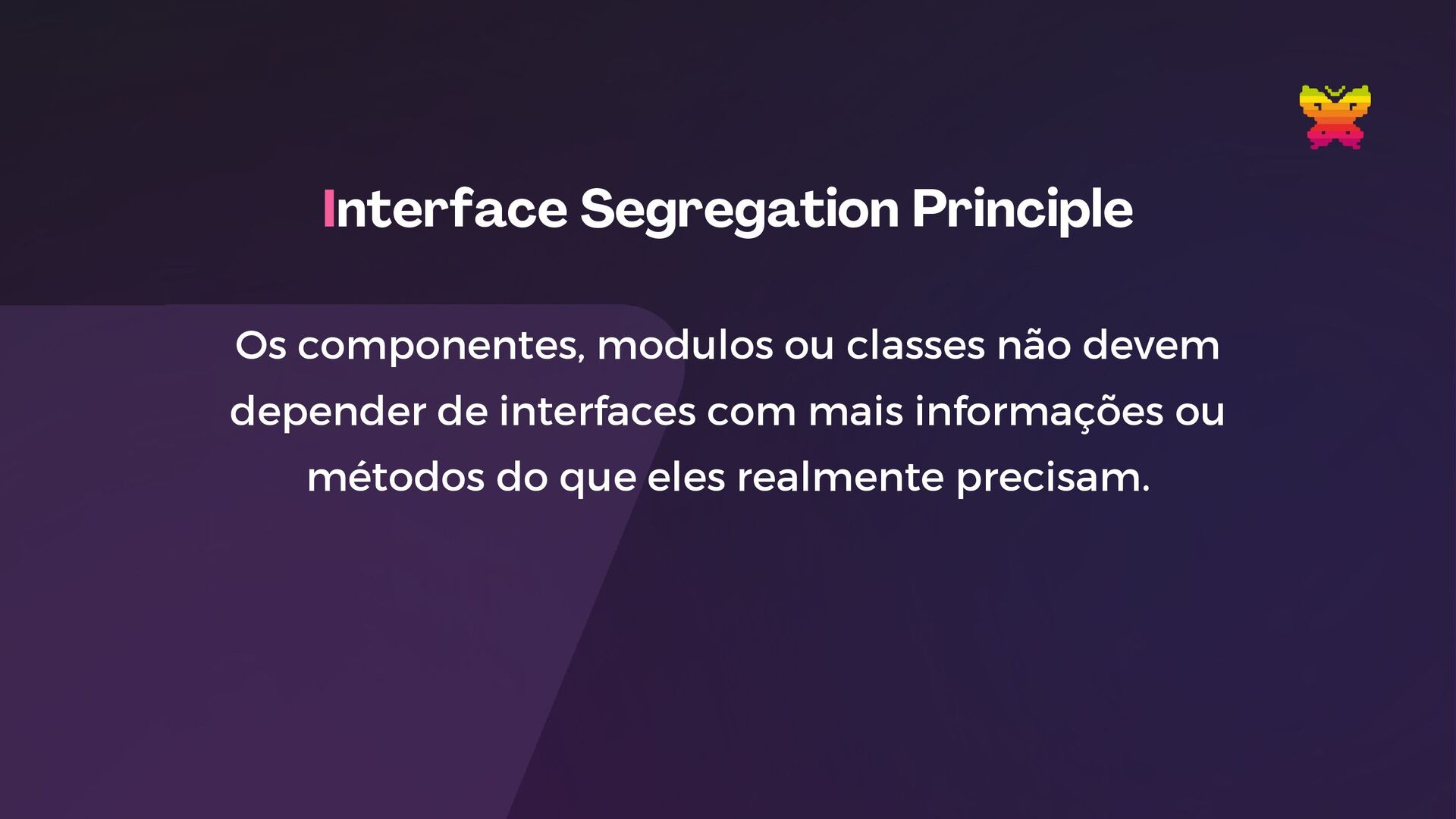 Interface Segregation Principle

Os componentes, modulos ou classes não devem depender de interfaces com mais informações ou métodos do que eles realmente precisam.